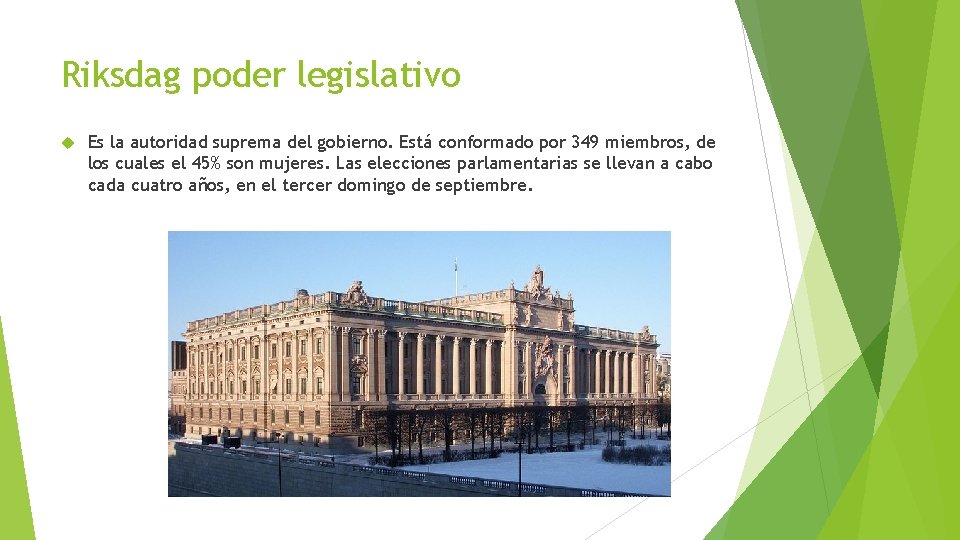 Riksdag poder legislativo

Es la autoridad suprema del gobierno. Está conformado por 349 miembros, de los cuales el 45% son mujeres. Las elecciones parlamentarias se llevan a cabo cada cuatro años, en el tercer domingo de septiembre.